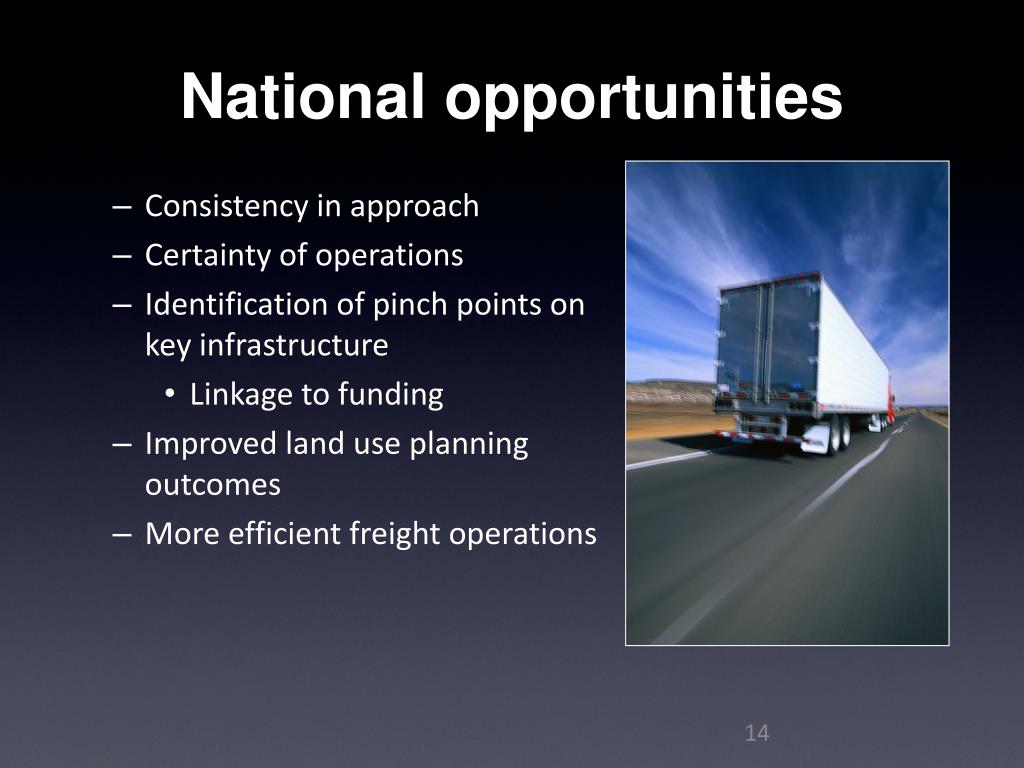 National opportunities

– Consistency in approach
– Certainty of operations
– Identification of pinch points on key infrastructure
  • Linkage to funding
– Improved land use planning outcomes
– More efficient freight operations

14